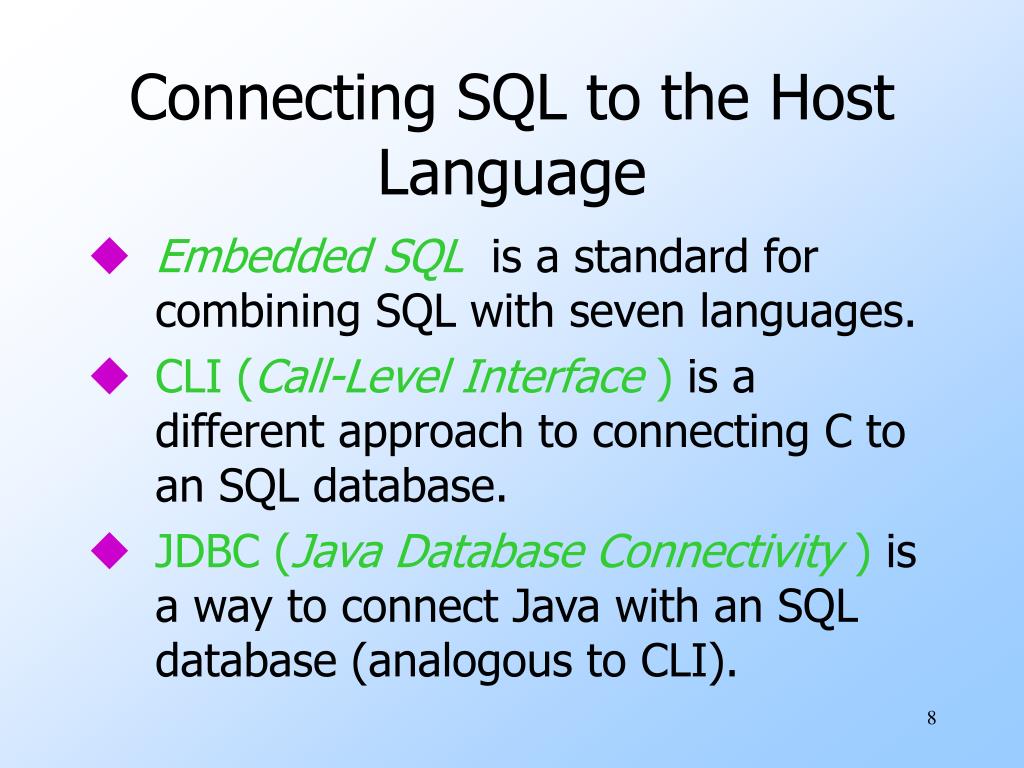 Connecting SQL to the Host Language

◆ Embedded SQL is a standard for combining SQL with seven languages.

◆ CLI (Call-Level Interface ) is a different approach to connecting C to an SQL database.

◆ JDBC (Java Database Connectivity ) is a way to connect Java with an SQL database (analogous to CLI).

8